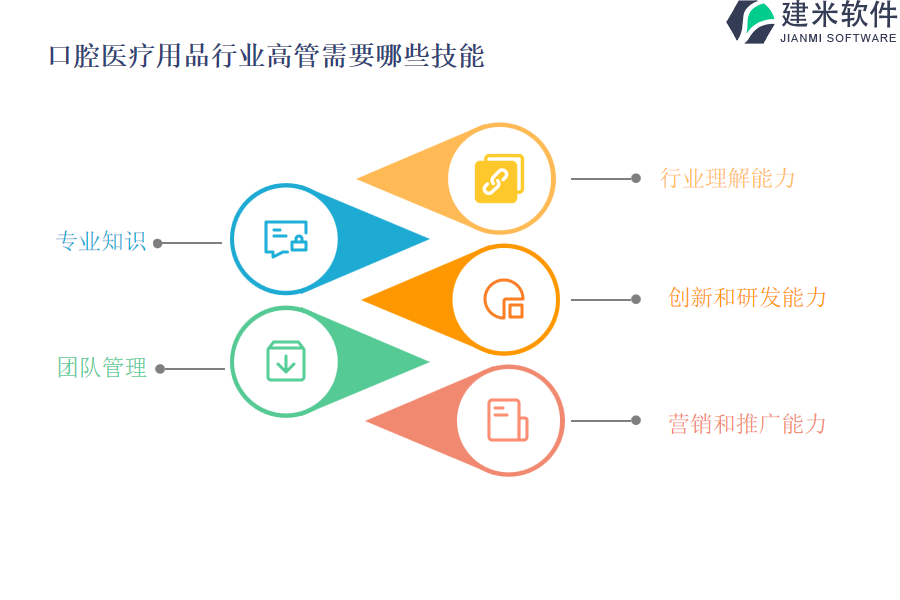 建米软件
JIANMI SOFTWARE

口腔医疗用品行业高管需要哪些技能

行业理解能力

专业知识

创新和研发能力

团队管理

营销和推广能力